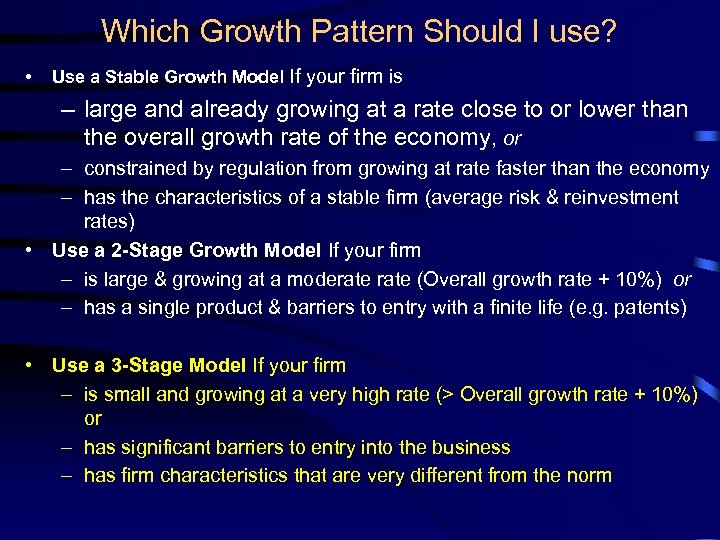 Which Growth Pattern Should I use?

• Use a Stable Growth Model If your firm is

– large and already growing at a rate close to or lower than the overall growth rate of the economy, or

– constrained by regulation from growing at rate faster than the economy

– has the characteristics of a stable firm (average risk & reinvestment rates)

• Use a 2-Stage Growth Model If your firm

– is large & growing at a moderate rate (Overall growth rate + 10%) or

– has a single product & barriers to entry with a finite life (e.g. patents)

• Use a 3-Stage Model If your firm

– is small and growing at a very high rate (> Overall growth rate + 10%) or

– has significant barriers to entry into the business

– has firm characteristics that are very different from the norm